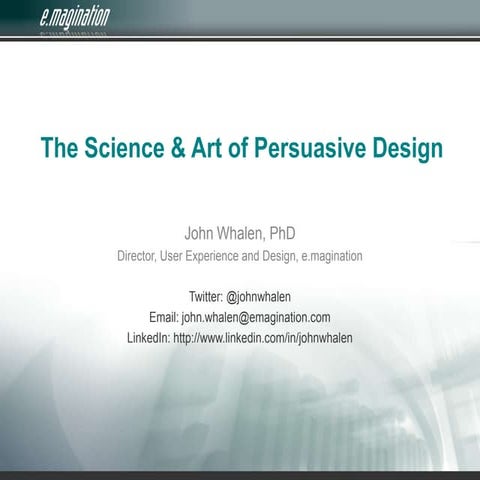 e.magination

The Science & Art of Persuasive Design

John Whalen, PhD

Director, User Experience and Design, e.magination

Twitter: @johnwhalen

Email: john.whalen@emagination.com

LinkedIn: http://www.linkedin.com/in/johnwhalen